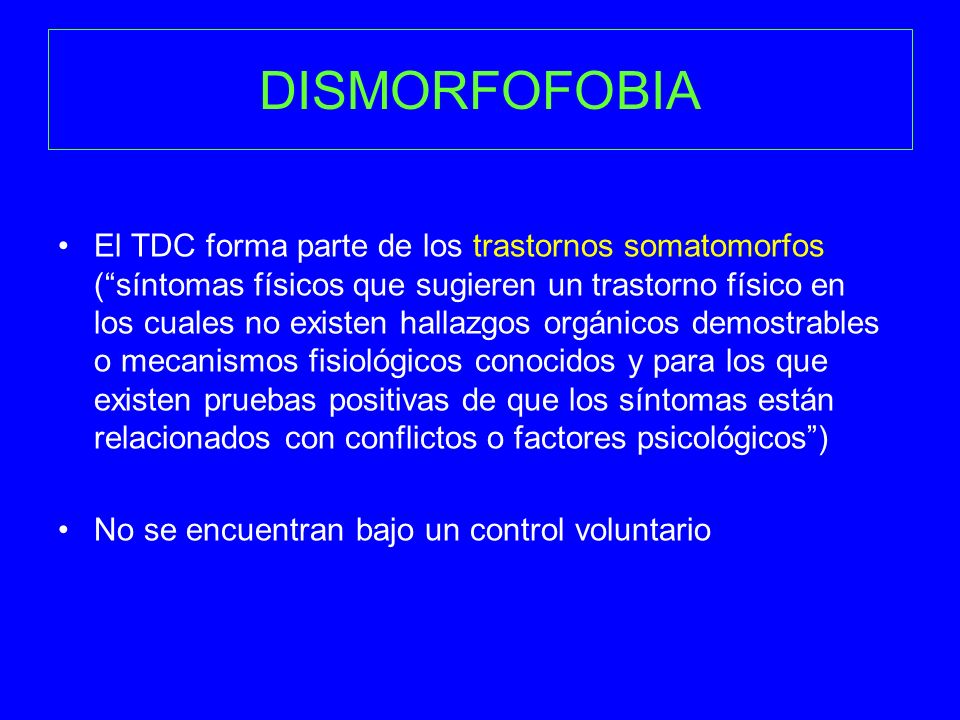 DISMORFOFOBIA

• El TDC forma parte de los trastornos somatomorfos (“síntomas físicos que sugieren un trastorno físico en los cuales no existen hallazgos orgánicos demostrables o mecanismos fisiológicos conocidos y para los que existen pruebas positivas de que los síntomas están relacionados con conflictos o factores psicológicos”)

• No se encuentran bajo un control voluntario